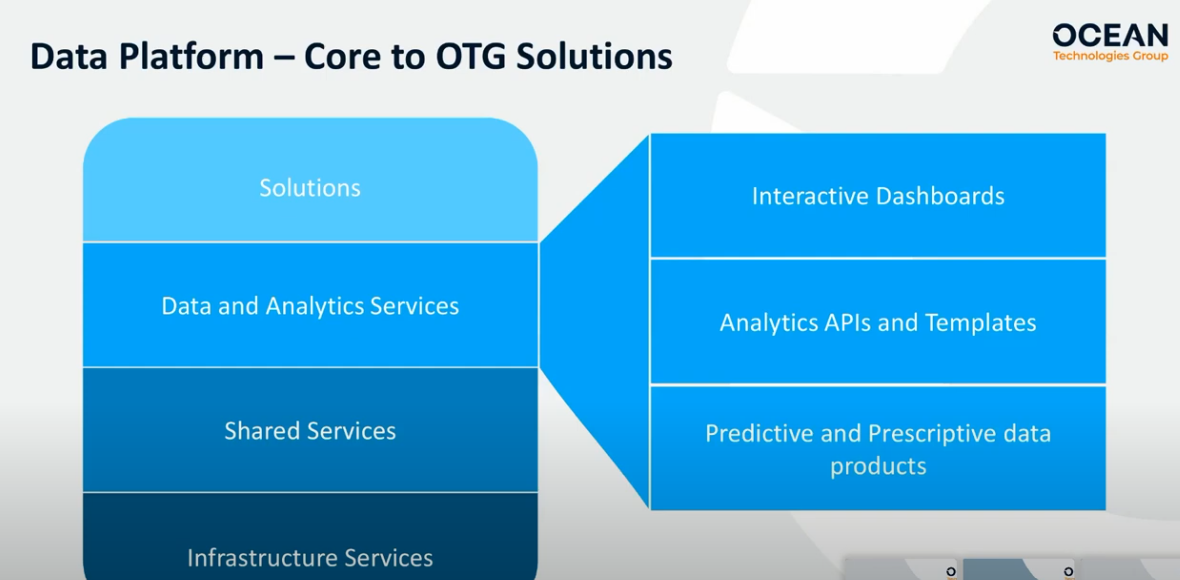 Data Platform – Core to OTG Solutions

OCEAN
Technologies Group

Solutions

Data and Analytics Services

Shared Services

Infrastructure Services

Interactive Dashboards

Analytics APIs and Templates

Predictive and Prescriptive data products